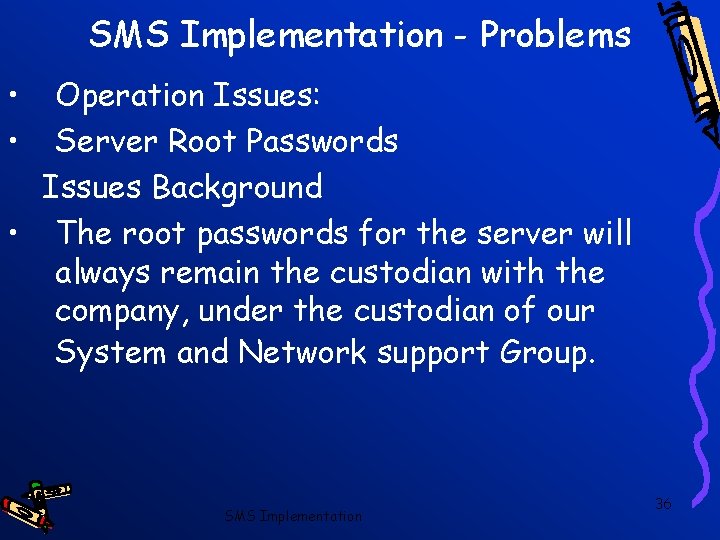 SMS Implementation - Problems

• Operation Issues:
• Server Root Passwords

Issues Background

• The root passwords for the server will always remain the custodian with the company, under the custodian of our System and Network support Group.

SMS Implementation

36